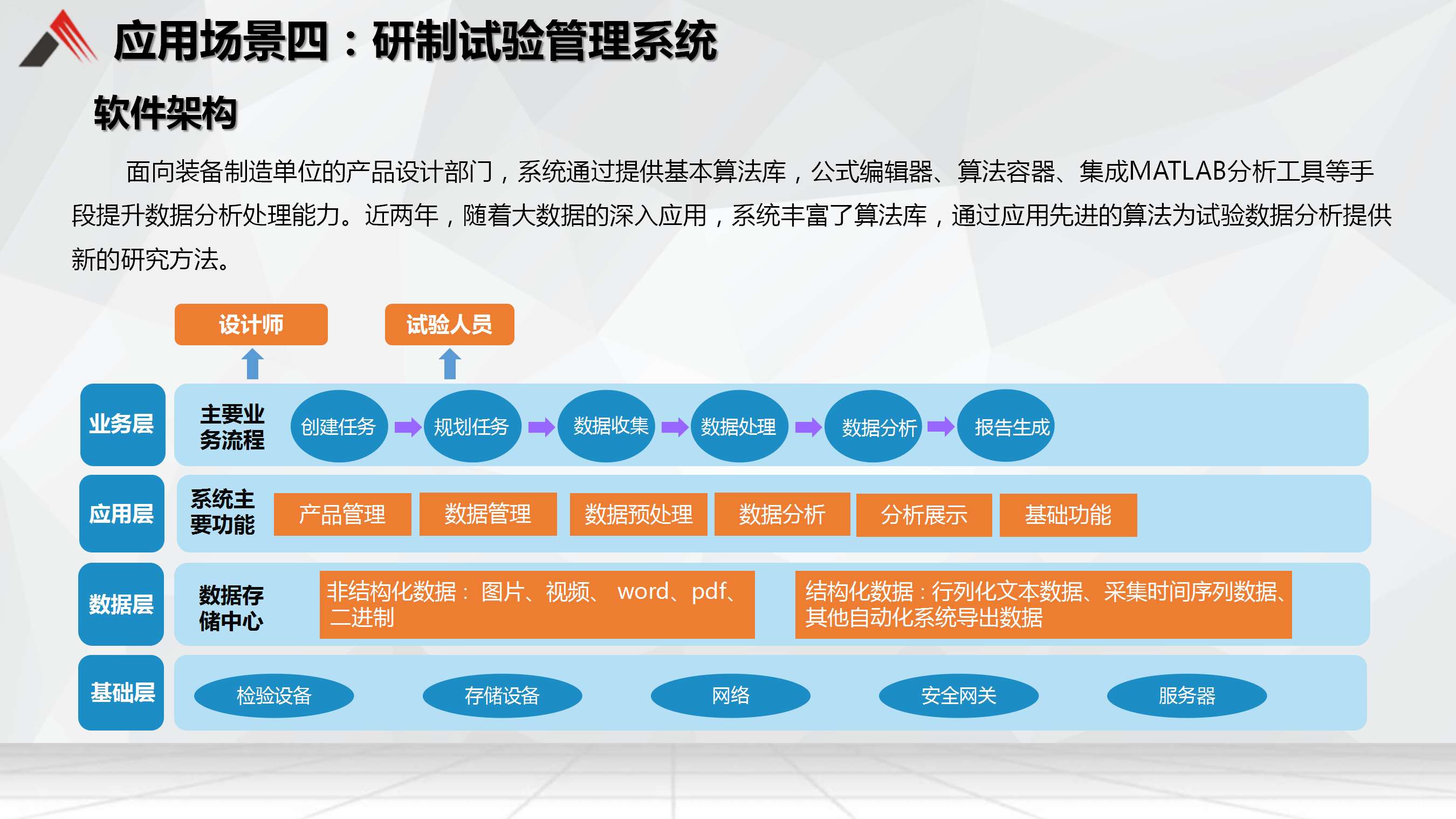 应用场景四：研制试验管理系统

软件架构

面向装备制造单位的产品设计部门，系统通过提供基本算法库，公式编辑器、算法容器、集成MATLAB分析工具等手段提升数据分析处理能力。近两年，随着大数据的深入应用，系统丰富了算法库，通过应用先进的算法为试验数据分析提供新的研究方法。

设计师

试验人员

业务层

主要业务流程

创建任务

规划任务

数据收集

数据处理

数据分析

报告生成

应用层

系统主要功能

产品管理

数据管理

数据预处理

数据分析

分析展示

基础功能

数据层

数据存储中心

非结构化数据： 图片、视频、 word、pdf、二进制

结构化数据：行列化文本数据、采集时间序列数据、其他自动化系统导出数据

基础层

检验设备

存储设备

网络

安全网关

服务器